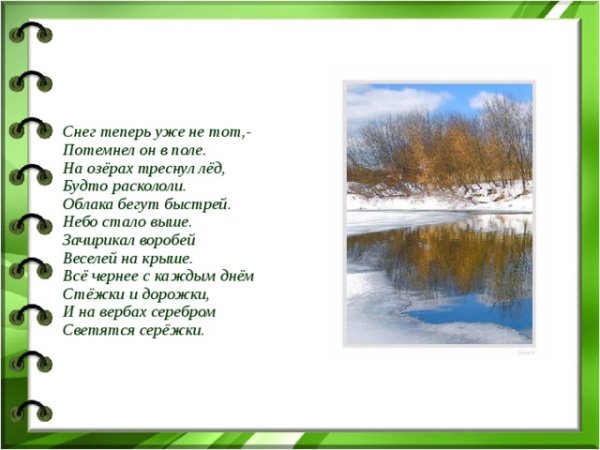 Снег теперь уже не тот,-
Потемнел он в поле.
На озёрах треснул лёд,
Будто раскололи.
Облака бегут быстрей.
Небо стало выше.
Зачирикал воробей
Веселей на крыше.
Всё чернее с каждым днём
Стёжки и дорожки,
И на вербах серебром
Светятся серёжки.